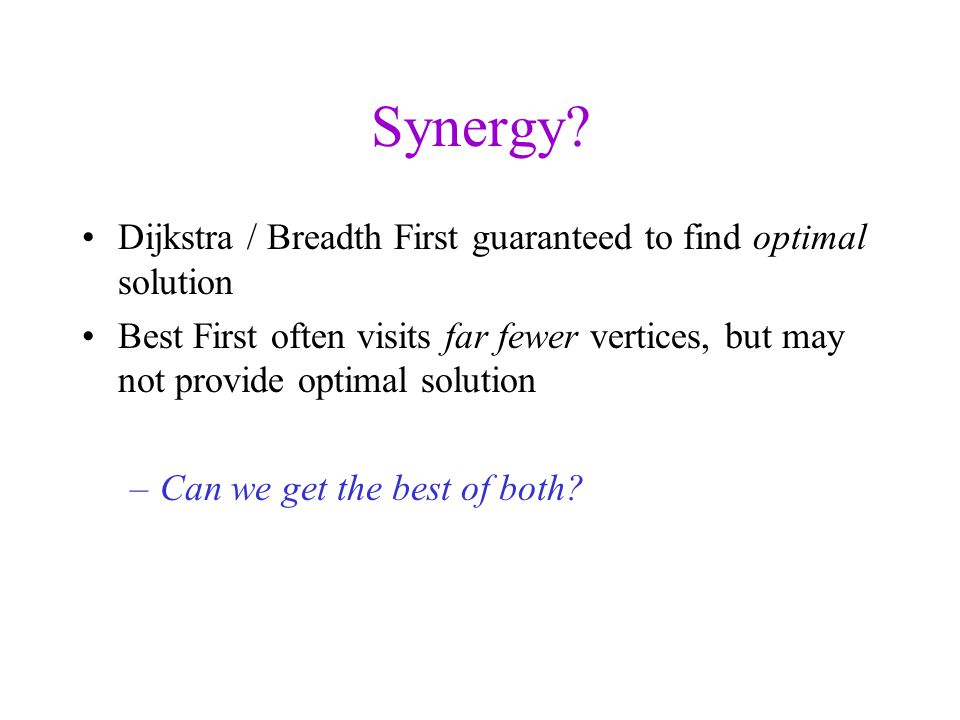 Synergy?

• Dijkstra / Breadth First guaranteed to find optimal solution

• Best First often visits far fewer vertices, but may not provide optimal solution

– Can we get the best of both?